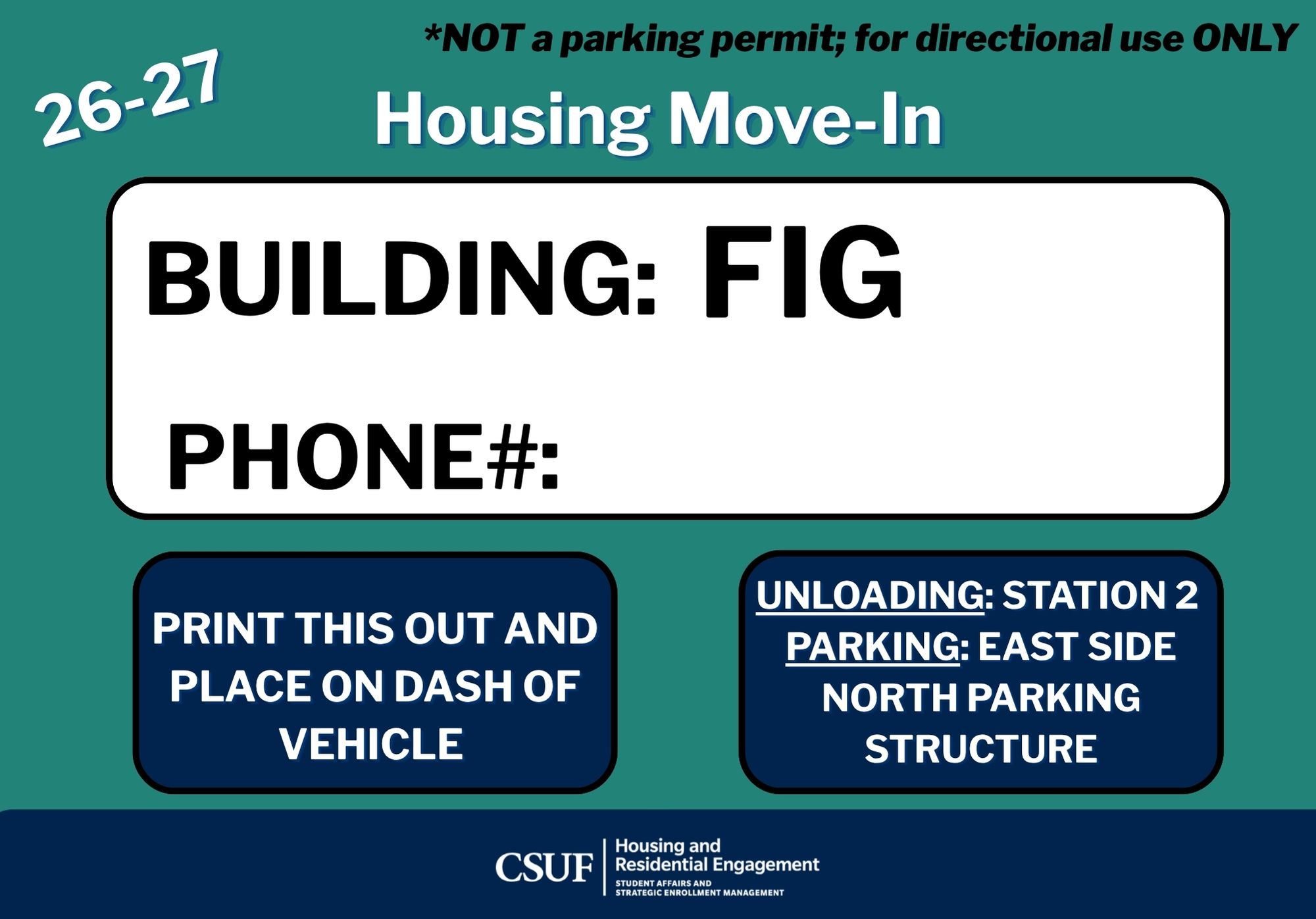 *NOT a parking permit; for directional use ONLY

26-27

Housing Move-In

BUILDING: FIG

PHONE#:

PRINT THIS OUT AND PLACE ON DASH OF VEHICLE

UNLOADING: STATION 2
PARKING: EAST SIDE NORTH PARKING STRUCTURE

CSUF Housing and Residential Engagement
STUDENT AFFAIRS AND STRATEGIC ENROLLMENT MANAGEMENT